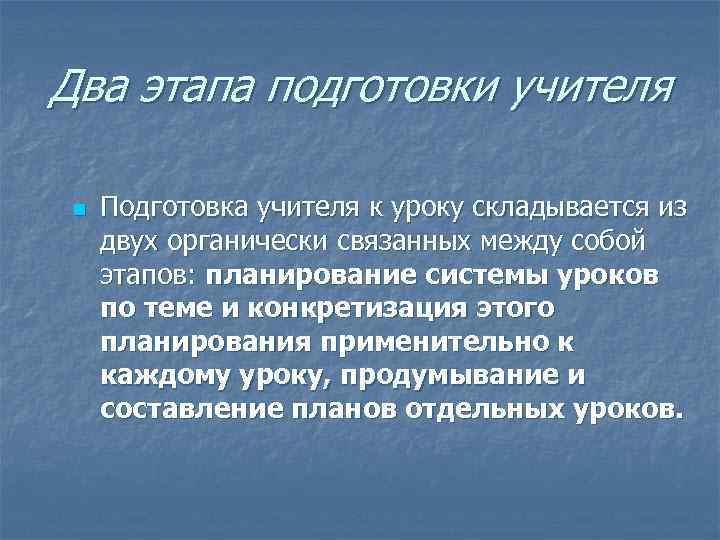 Два этапа подготовки учителя

Подготовка учителя к уроку складывается из двух органически связанных между собой этапов: планирование системы уроков по теме и конкретизация этого планирования применительно к каждому уроку, продумывание и составление планов отдельных уроков.